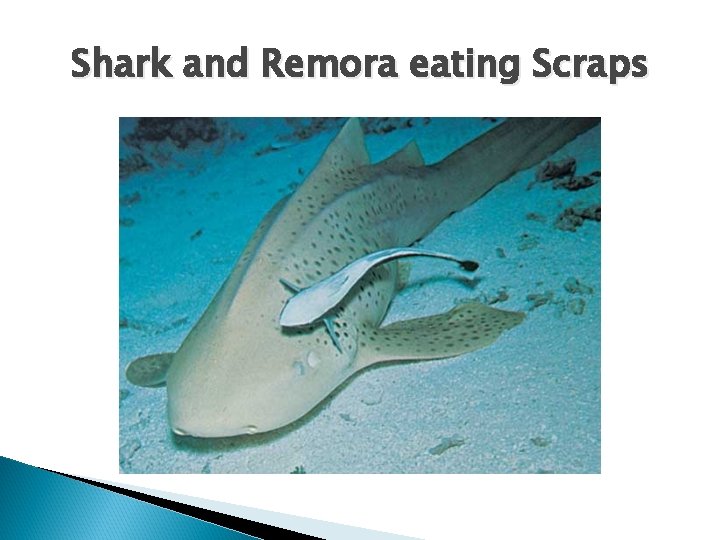 Shark and Remora eating Scraps